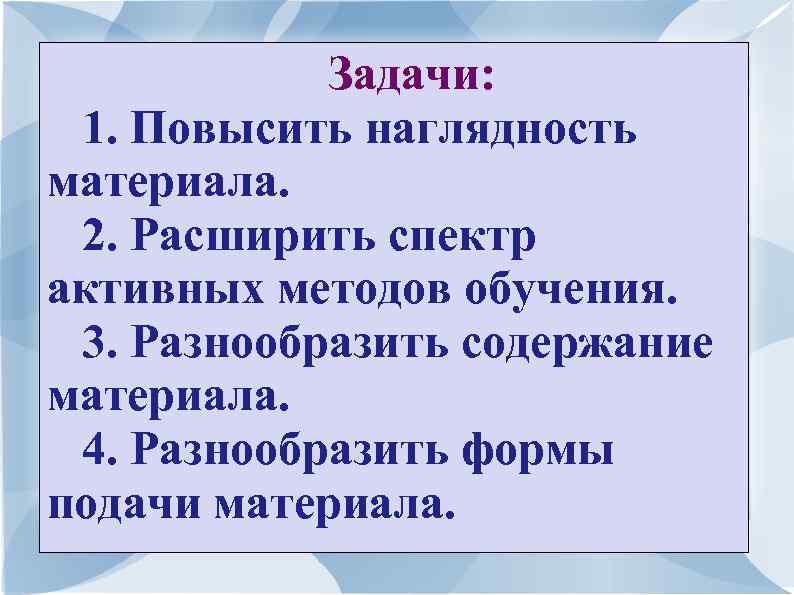 Задачи:

1. Повысить наглядность материала.

2. Расширить спектр активных методов обучения.

3. Разнообразить содержание материала.

4. Разнообразить формы подачи материала.